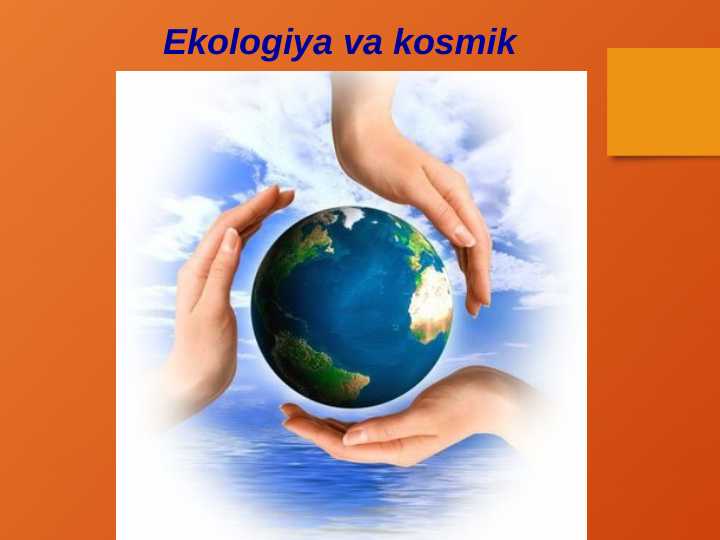 Ekologiya va kosmik